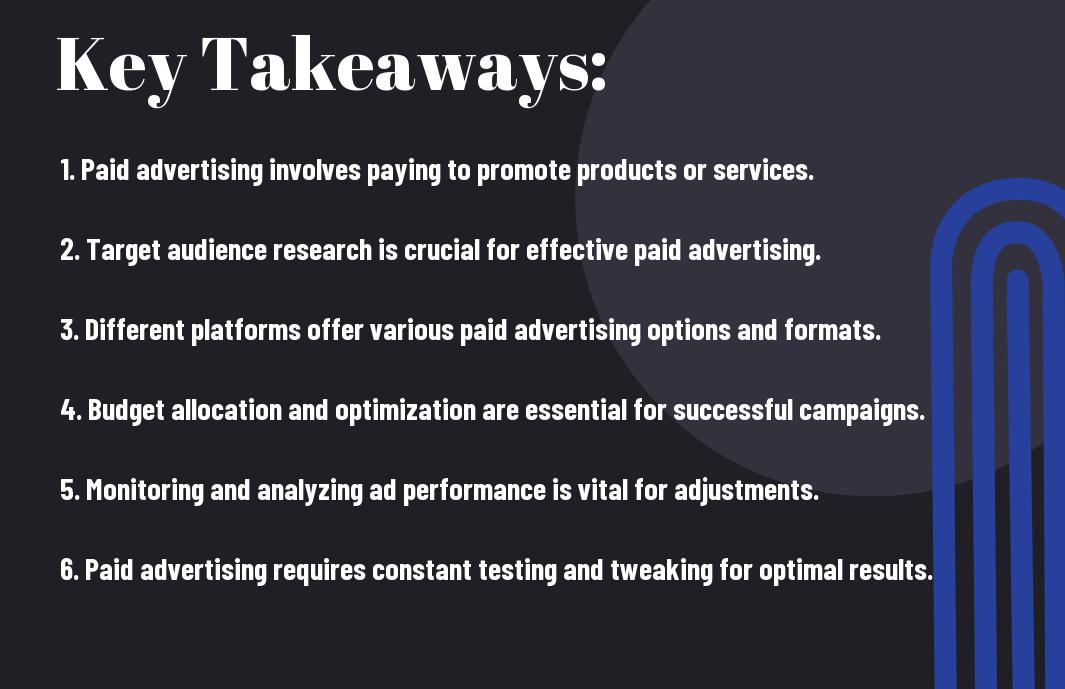 Key Takeaways:

1. Paid advertising involves paying to promote products or services.

2. Target audience research is crucial for effective paid advertising.

3. Different platforms offer various paid advertising options and formats.

4. Budget allocation and optimization are essential for successful campaigns.

5. Monitoring and analyzing ad performance is vital for adjustments.

6. Paid advertising requires constant testing and tweaking for optimal results.